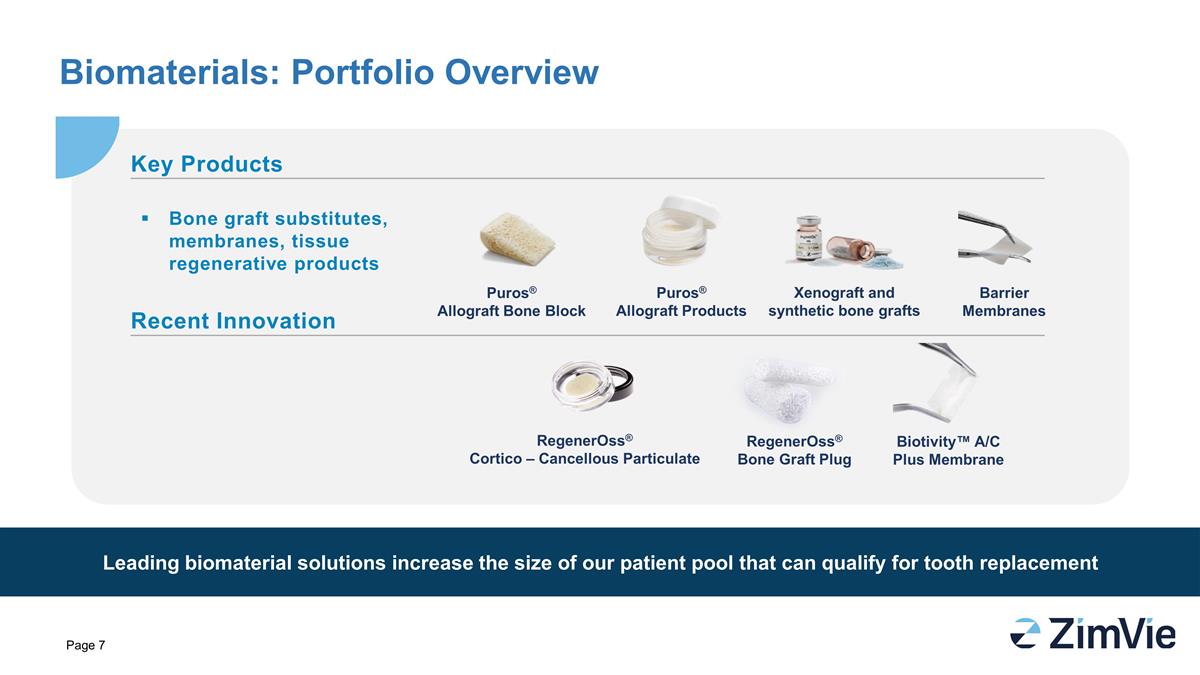 Biomaterials: Portfolio Overview

Key Products

▪ Bone graft substitutes, membranes, tissue regenerative products

Puros® Allograft Bone Block

Puros® Allograft Products

Xenograft and synthetic bone grafts

Barrier Membranes

Recent Innovation

RegenerOss® Cortico – Cancellous Particulate

RegenerOss® Bone Graft Plug

Biotivity™ A/C Plus Membrane

Leading biomaterial solutions increase the size of our patient pool that can qualify for tooth replacement

Page 7

ZimVie